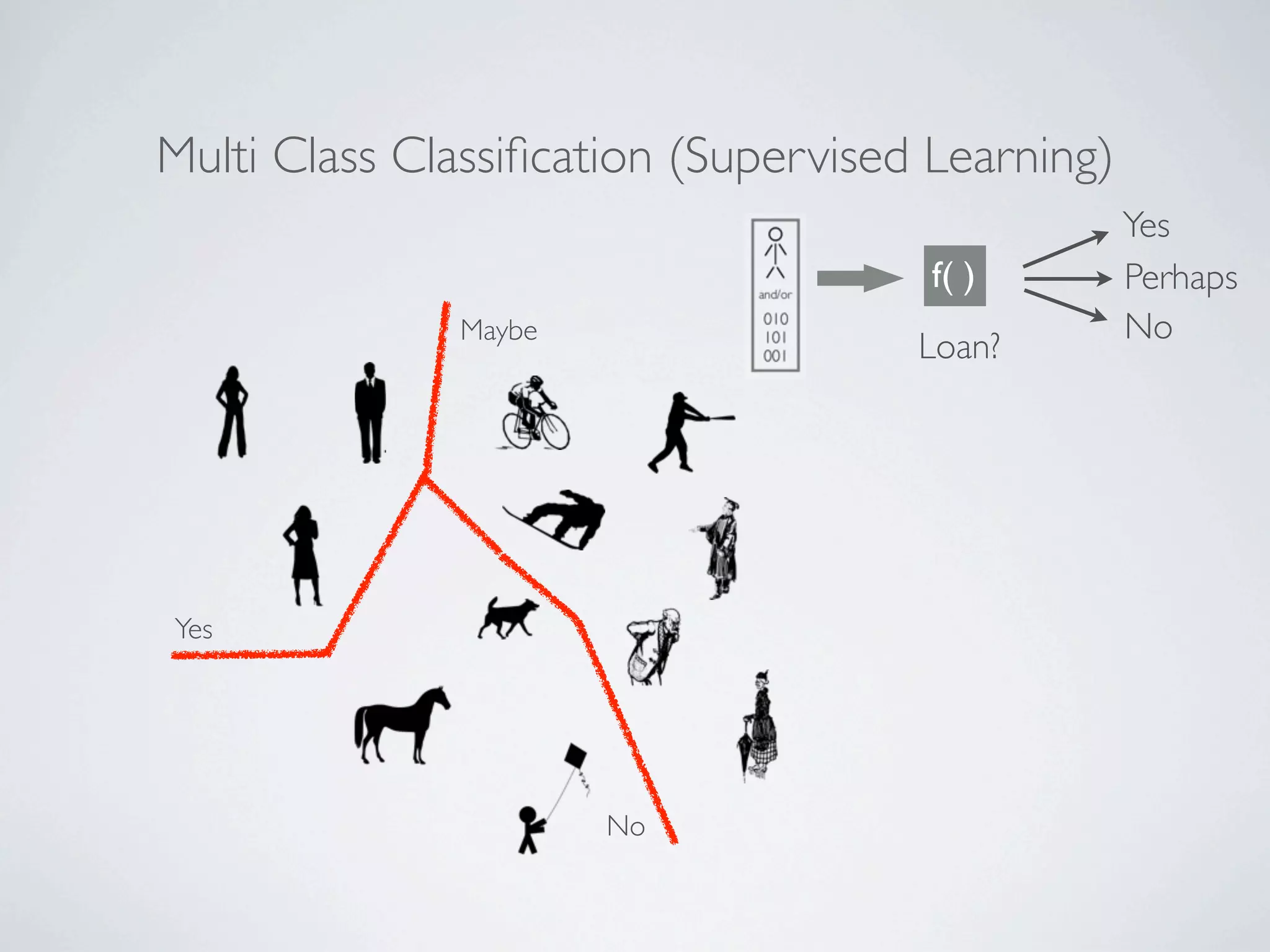 Multi Class Classification (Supervised Learning)

and/or
010
101
001

f( )

Loan?

Yes
Perhaps
No

Maybe

Yes

No